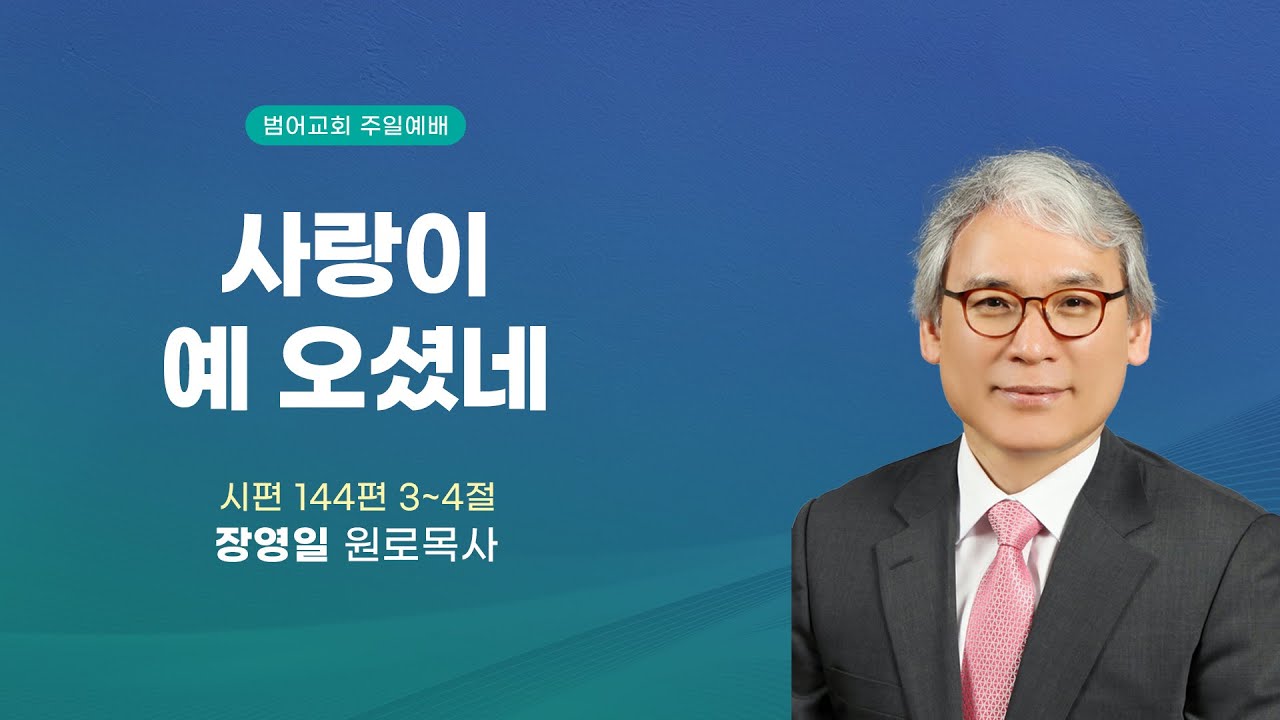 범어교회 주일예배

사랑이
예 오셨네

시편 144편 3~4절
장영일 원로목사